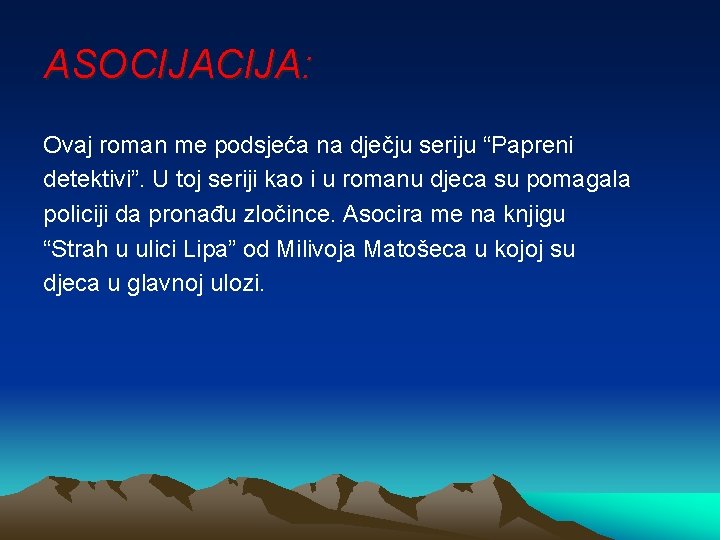 ASOCIJACIJA:

Ovaj roman me podsjeća na dječju seriju “Papreni detektivi”. U toj seriji kao i u romanu djeca su pomagala policiji da pronađu zločince. Asocira me na knjigu “Strah u ulici Lipa” od Milivoja Matošeca u kojoj su djeca u glavnoj ulozi.